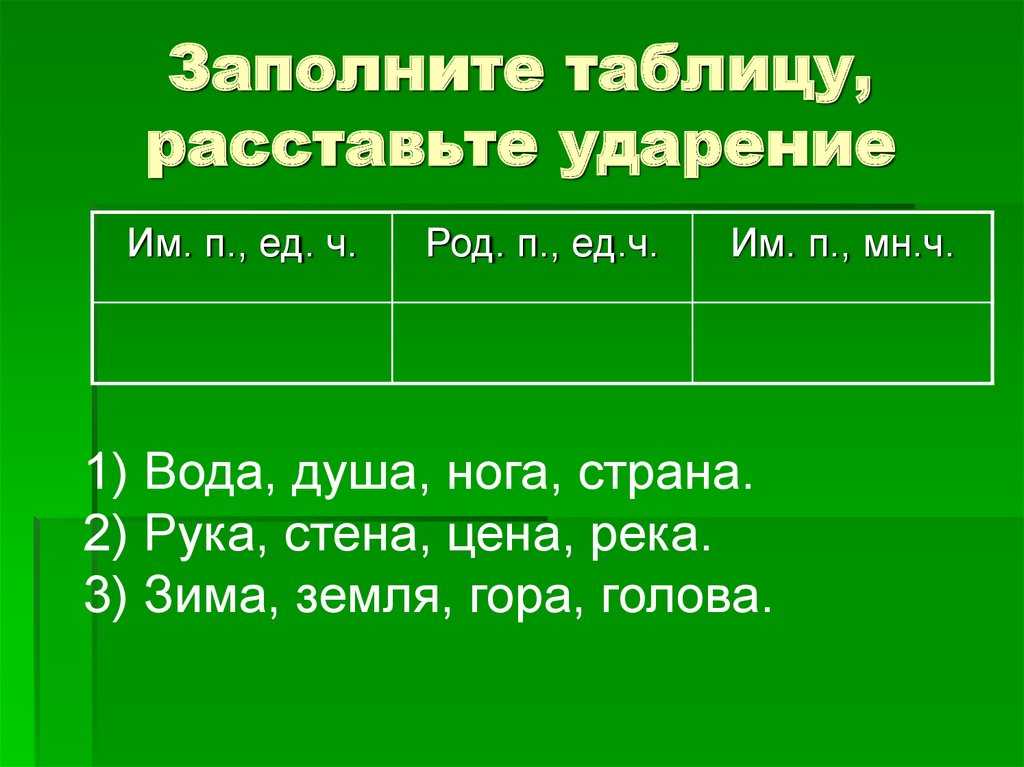 Заполните таблицу, расставьте ударение

| Им. п., ед. ч. | Род. п., ед.ч. | Им. п., мн.ч. |
|---|---|---|
| | | |

1) Вода, душа, нога, страна.
2) Рука, стена, цена, река.
3) Зима, земля, гора, голова.